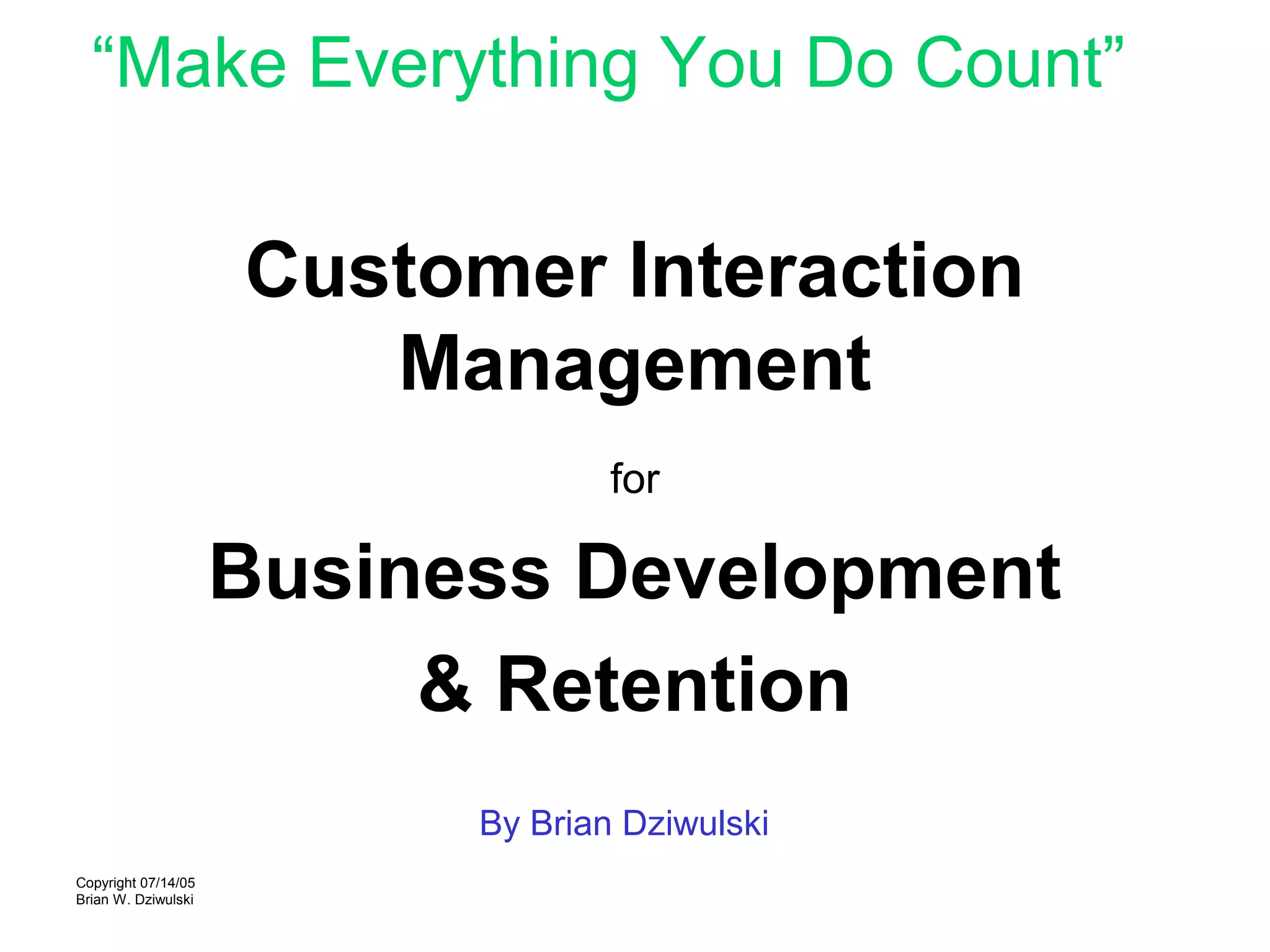 “Make Everything You Do Count”

Customer Interaction Management

for

Business Development & Retention

By Brian Dziwulski

Copyright 07/14/05
Brian W. Dziwulski